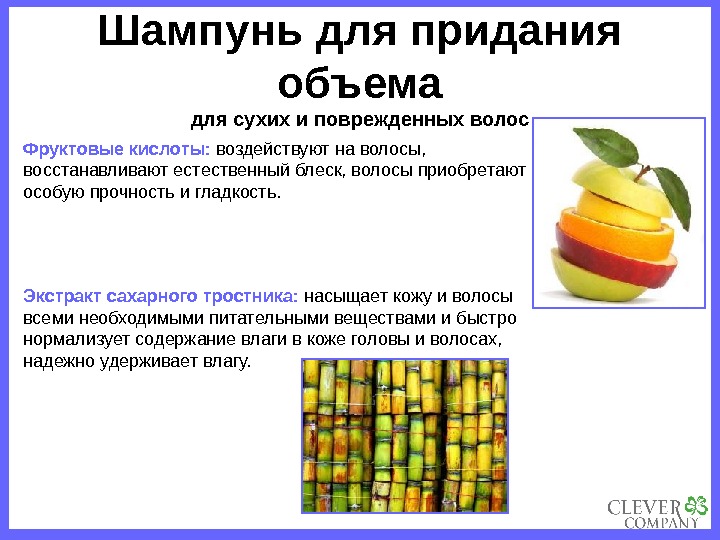 Шампунь для придания объема

для сухих и поврежденных волос

Фруктовые кислоты: воздействуют на волосы, восстанавливают естественный блеск, волосы приобретают особую прочность и гладкость.

Экстракт сахарного тростника: насыщает кожу и волосы всеми необходимыми питательными веществами и быстро нормализует содержание влаги в коже головы и волосах, надежно удерживает влагу.

CLEVER COMPANY